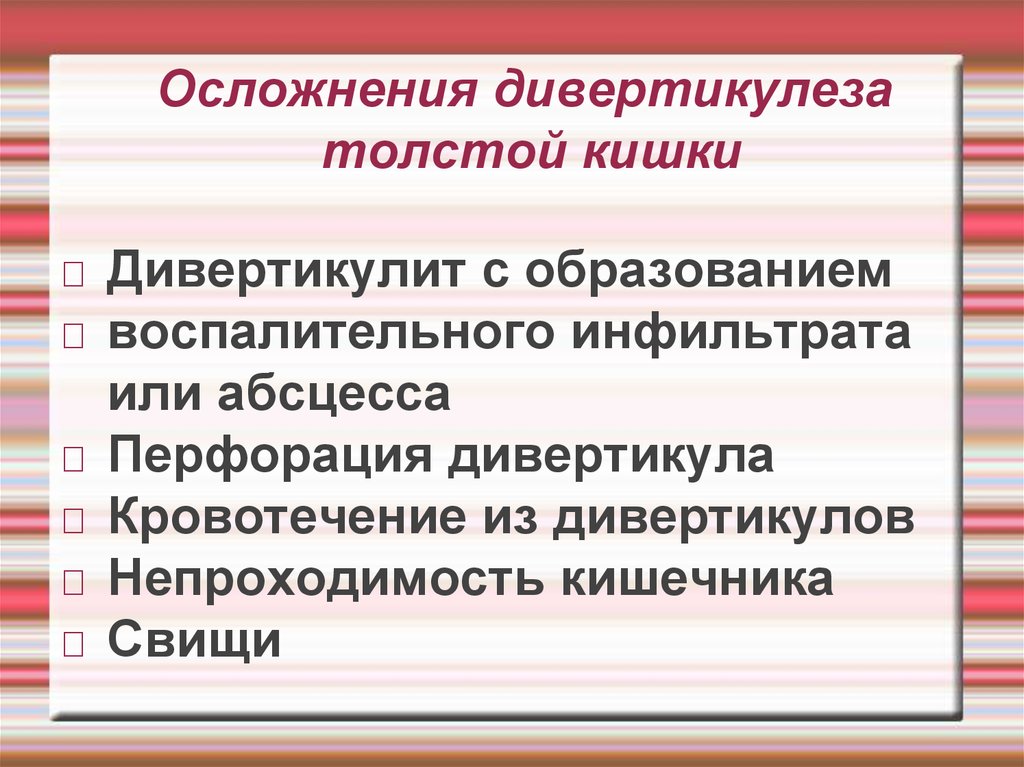 Осложнения дивертикулеза толстой кишки

Дивертикулит с образованием

воспалительного инфильтрата или абсцесса

Перфорация дивертикула

Кровотечение из дивертикулов

Непроходимость кишечника

Свищи